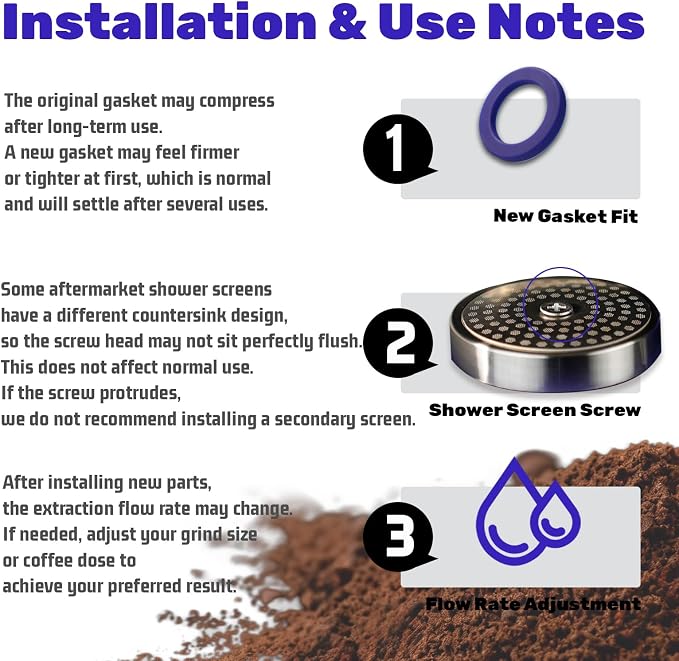 Installation & Use Notes

The original gasket may compress after long-term use. A new gasket may feel firmer or tighter at first, which is normal and will settle after several uses.

1

New Gasket Fit

Some aftermarket shower screens have a different countersink design, so the screw head may not sit perfectly flush. This does not affect normal use. If the screw protrudes, we do not recommend installing a secondary screen.

2

Shower Screen Screw

After installing new parts, the extraction flow rate may change. If needed, adjust your grind size or coffee dose to achieve your preferred result.

3

Flow Rate Adjustment